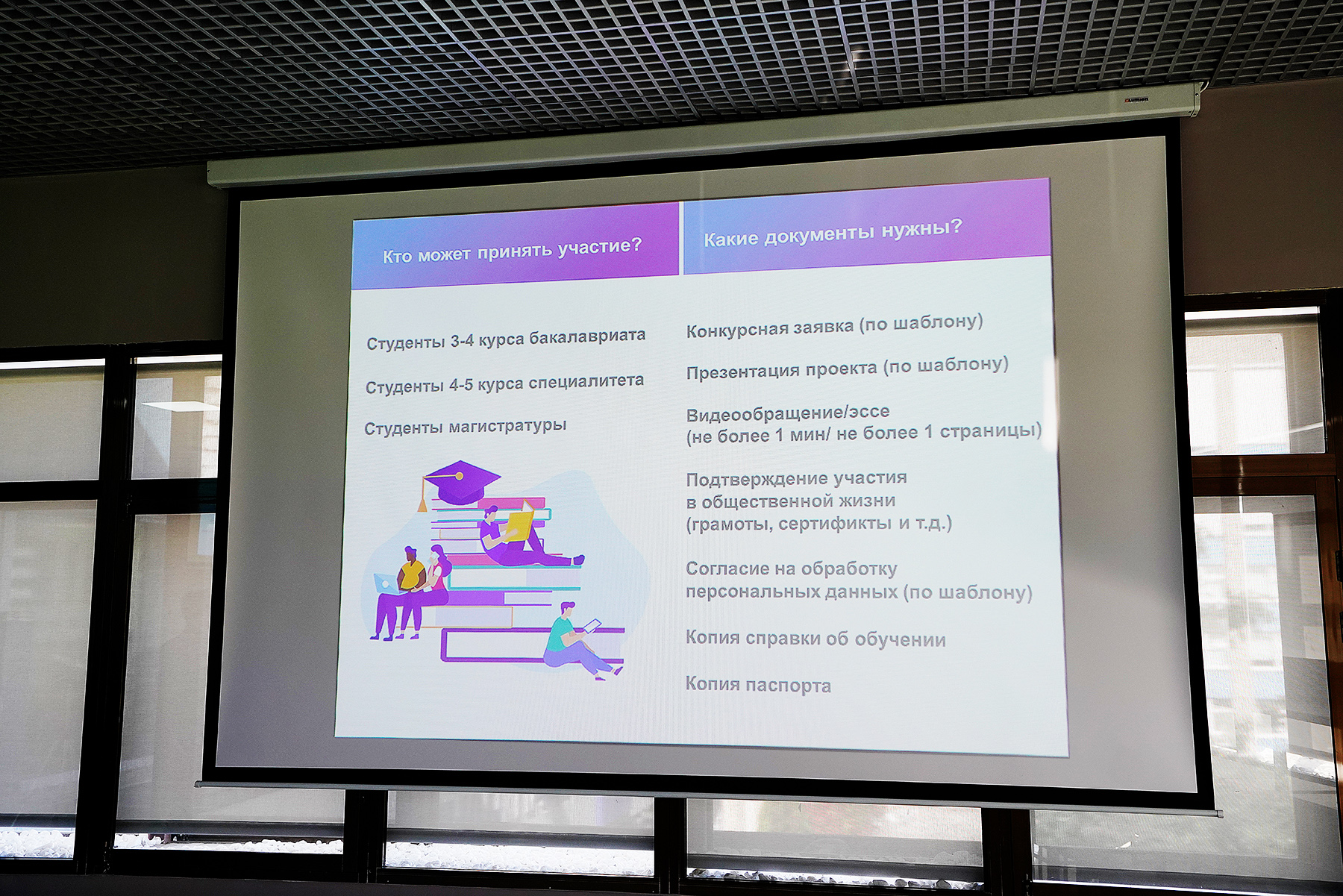 Кто может принять участие?

Студенты 3-4 курса бакалавриата

Студенты 4-5 курса специалитета

Студенты магистратуры

Какие документы нужны?

Конкурсная заявка (по шаблону)

Презентация проекта (по шаблону)

Видеообращение/эссе
(не более 1 мин/ не более 1 страницы)

Подтверждение участия
в общественной жизни
(грамоты, сертификты и т.д.)

Согласие на обработку
персональных данных (по шаблону)

Копия справки об обучении

Копия паспорта